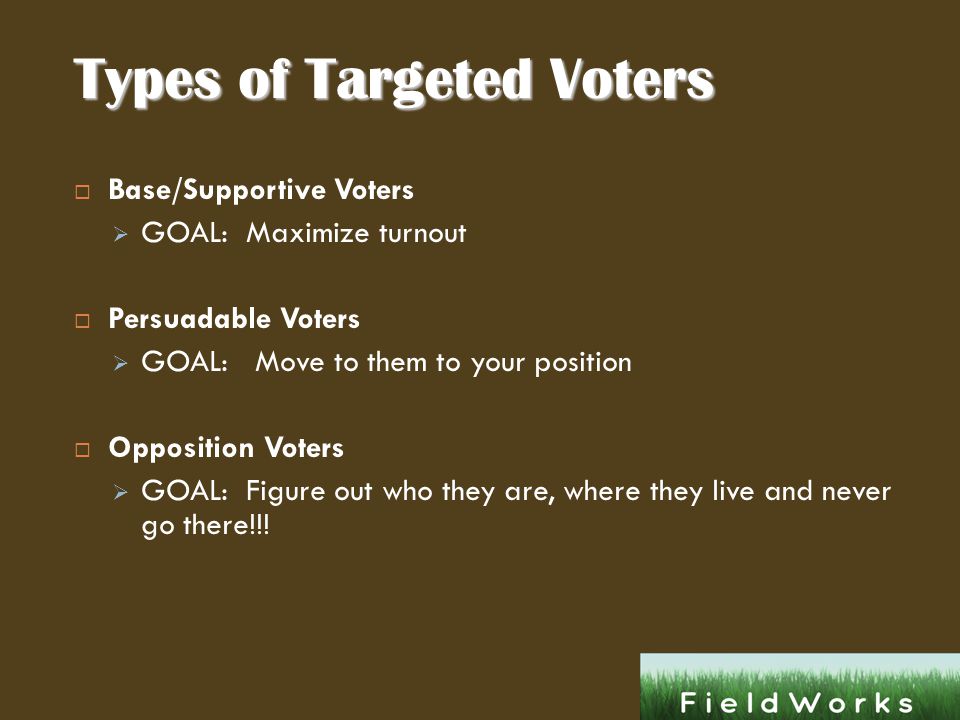 Types of Targeted Voters

Base/Supportive Voters
GOAL: Maximize turnout

Persuadable Voters
GOAL: Move to them to your position

Opposition Voters
GOAL: Figure out who they are, where they live and never go there!!!

FieldWorks